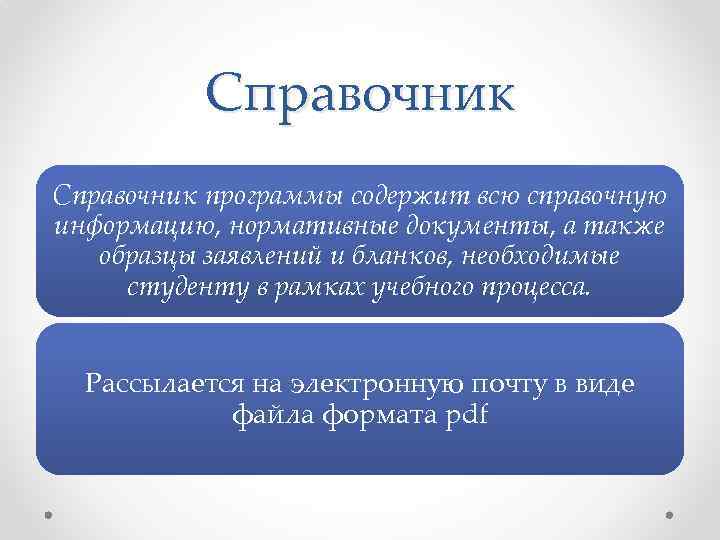 Справочник

Справочник программы содержит всю справочную информацию, нормативные документы, а также образцы заявлений и бланков, необходимые студенту в рамках учебного процесса.

Рассылается на электронную почту в виде файла формата pdf